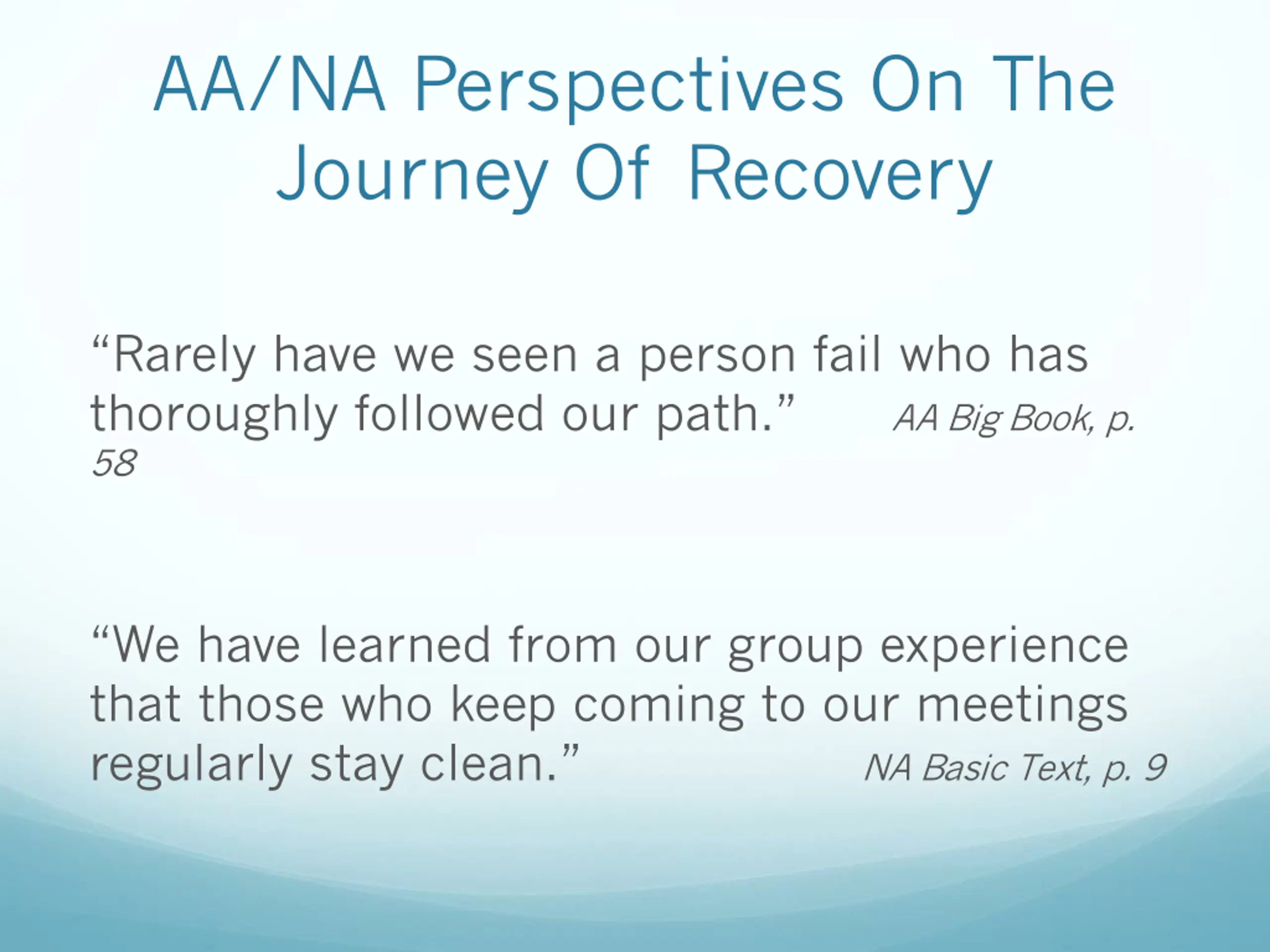 AA/NA Perspectives On The Journey Of Recovery

“Rarely have we seen a person fail who has thoroughly followed our path.” AA Big Book, p. 58

“We have learned from our group experience that those who keep coming to our meetings regularly stay clean.” NA Basic Text, p. 9